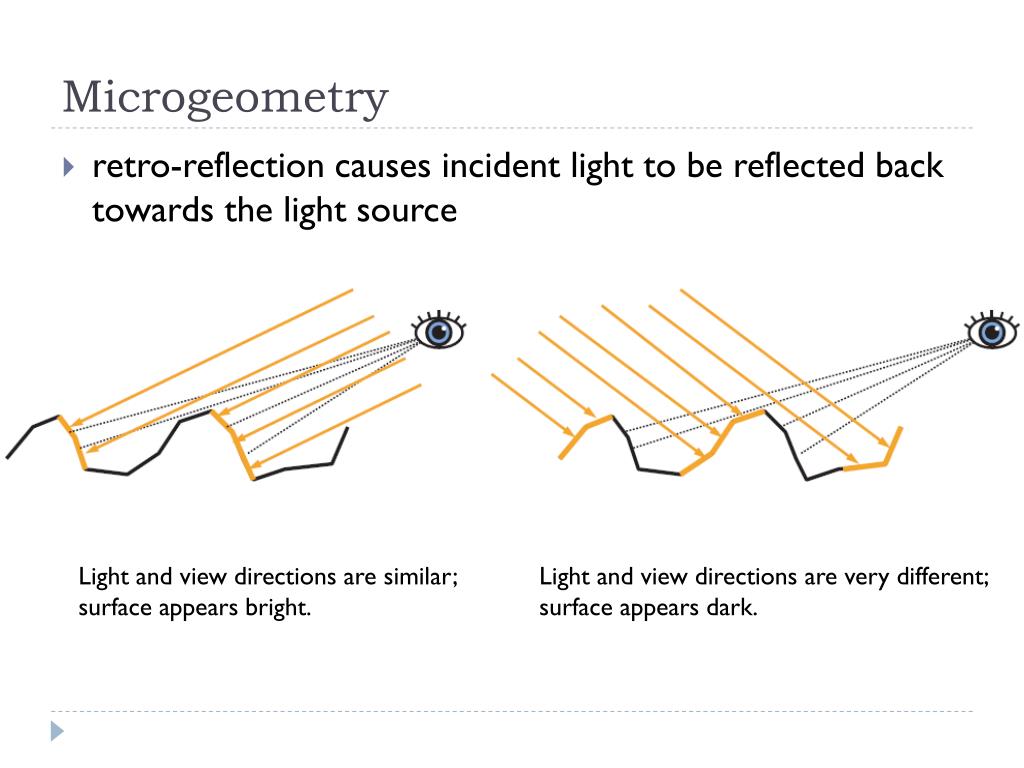 Microgeometry

retro-reflection causes incident light to be reflected back towards the light source

Light and view directions are similar; surface appears bright.

Light and view directions are very different; surface appears dark.